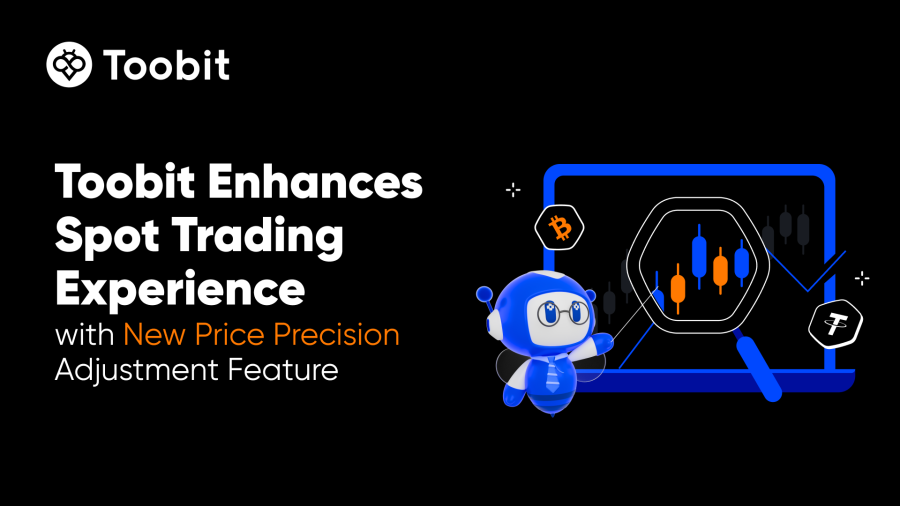 Toobit

Toobit Enhances Spot Trading Experience with New Price Precision Adjustment Feature